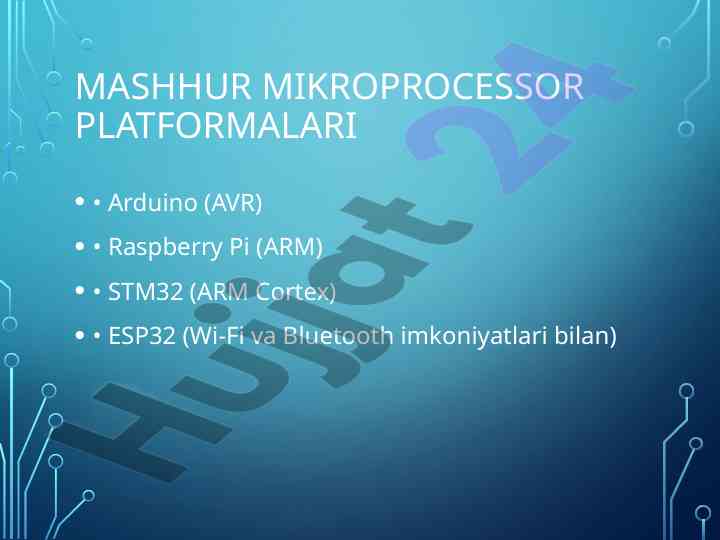 MASHHUR MIKROPROCESSOR PLATFORMALARI

• • Arduino (AVR)
• • Raspberry Pi (ARM)
• • STM32 (ARM Cortex)
• • ESP32 (Wi-Fi va Bluetooth imkoniyatlari bilan)

Hujjat 24